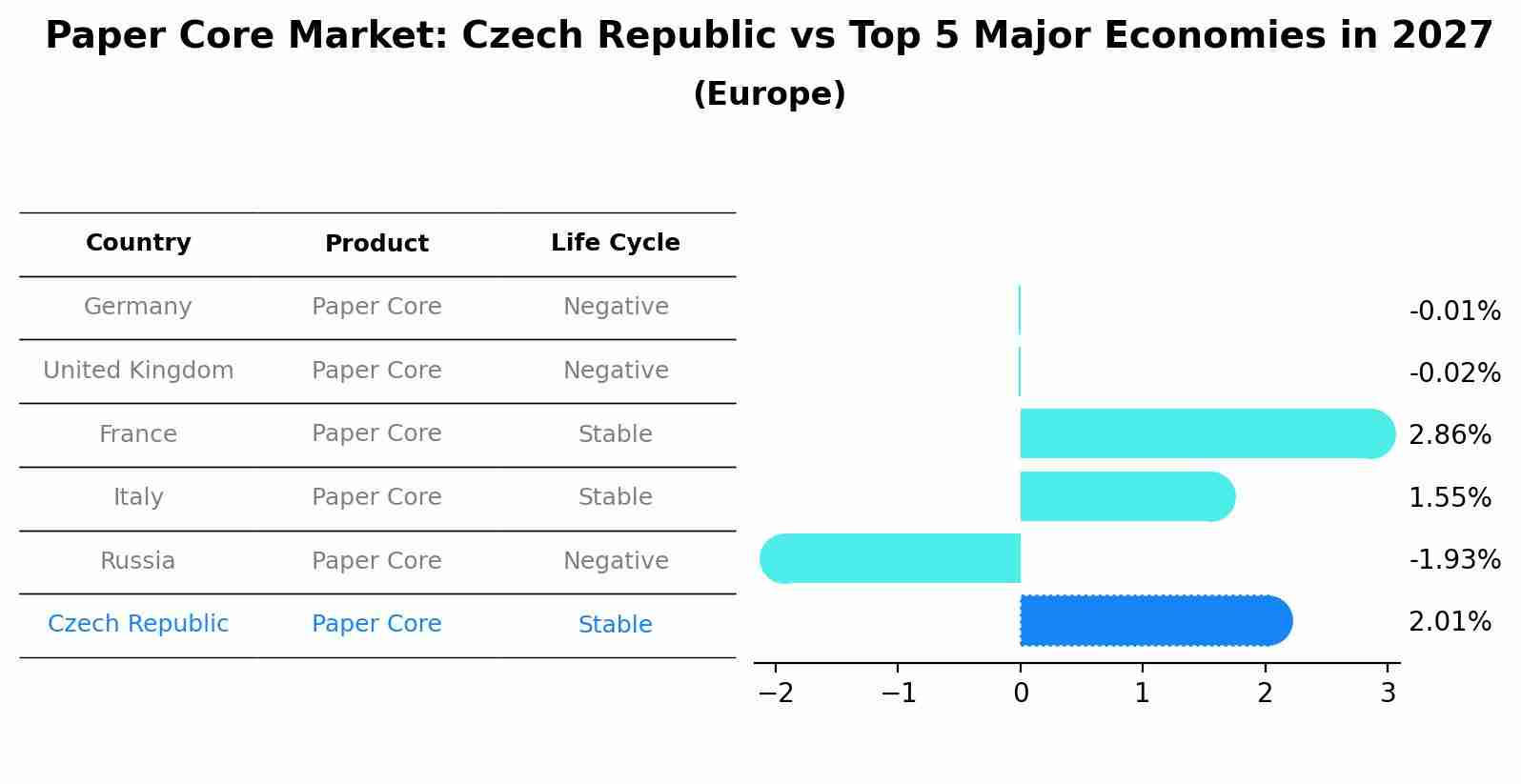 Paper Core Market: Czech Republic vs Top 5 Major Economies in 2027
(Europe)

| Country | Product | Life Cycle |
|---|---|---|
| Germany | Paper Core | Negative |
| United Kingdom | Paper Core | Negative |
| France | Paper Core | Stable |
| Italy | Paper Core | Stable |
| Russia | Paper Core | Negative |
| Czech Republic | Paper Core | Stable |

-0.01%
-0.02%
2.86%
1.55%
-1.93%
2.01%

−2 −1 0 1 2 3